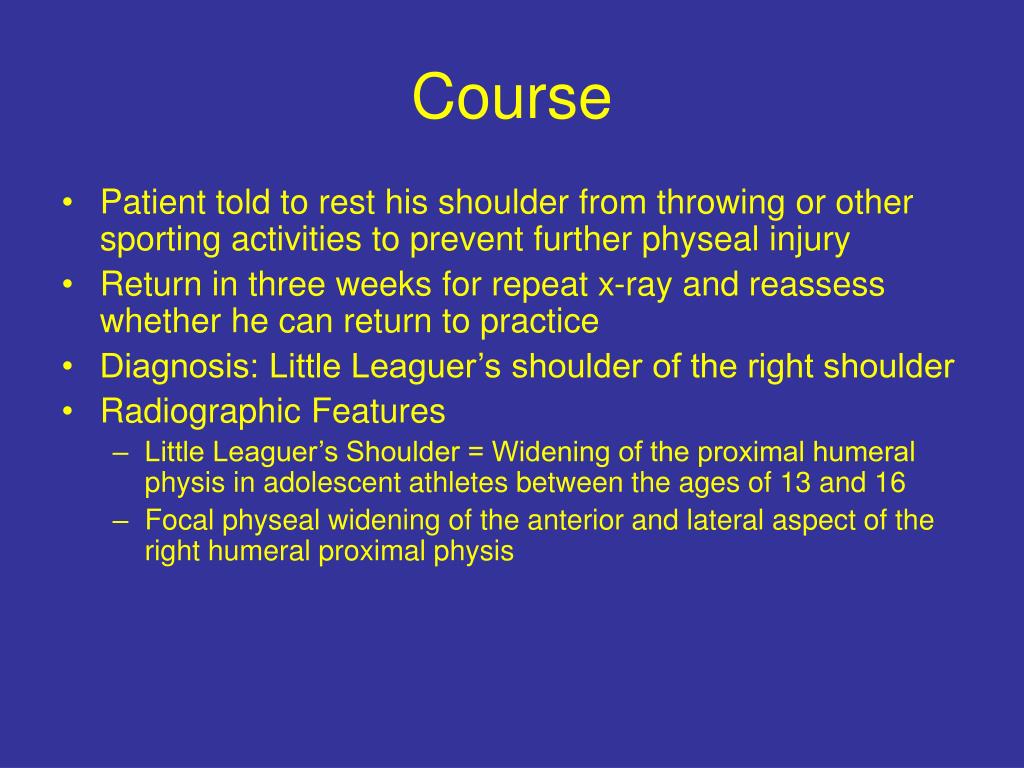 Course

• Patient told to rest his shoulder from throwing or other sporting activities to prevent further physeal injury
• Return in three weeks for repeat x-ray and reassess whether he can return to practice
• Diagnosis: Little Leaguer's shoulder of the right shoulder
• Radiographic Features
– Little Leaguer's Shoulder = Widening of the proximal humeral physis in adolescent athletes between the ages of 13 and 16
– Focal physeal widening of the anterior and lateral aspect of the right humeral proximal physis